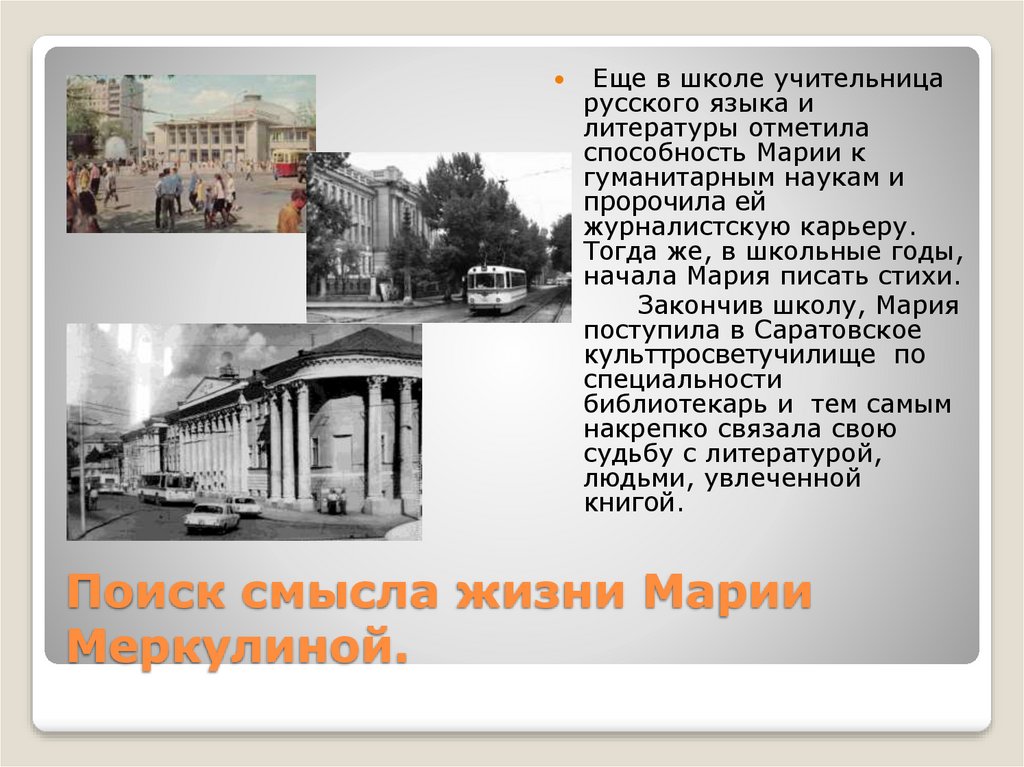 Еще в школе учительница русского языка и литературы отметила способность Марии к гуманитарным наукам и пророчила ей журналистскую карьеру. Тогда же, в школьные годы, начала Мария писать стихи.

Закончив школу, Мария поступила в Саратовское культтросветучилище по специальности библиотекарь и тем самым накрепко связала свою судьбу с литературой, людьми, увлеченной книгой.

Поиск смысла жизни Марии Меркулиной.